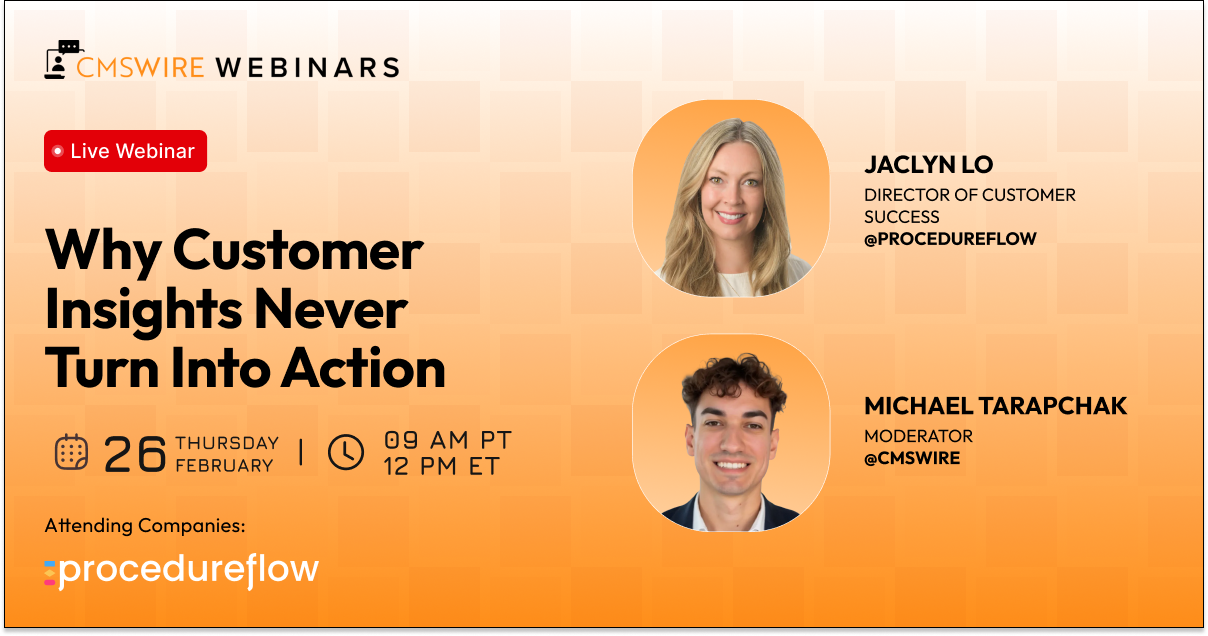 CMSWIRE WEBINARS

Live Webinar

Why Customer Insights Never Turn Into Action

26 THURSDAY FEBRUARY | 09 AM PT 12 PM ET

Attending Companies:

procedureflow

JACLYN LO
DIRECTOR OF CUSTOMER SUCCESS
@PROCEDUREFLOW

MICHAEL TARAPCHAK
MODERATOR
@CMSWIRE